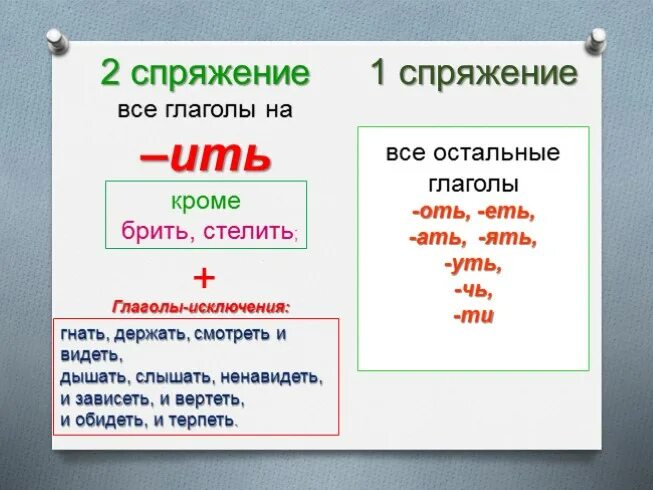 2 спряжение

все глаголы на

–ить

кроме
брить, стелить;

+

Глаголы-исключения:

гнать, держать, смотреть и видеть,
дышать, слышать, ненавидеть,
и зависеть, и вертеть,
и обидеть, и терпеть.

1 спряжение

все остальные глаголы
-оть, -еть,
-ать, -ять,
-уть,
-чь,
-ти